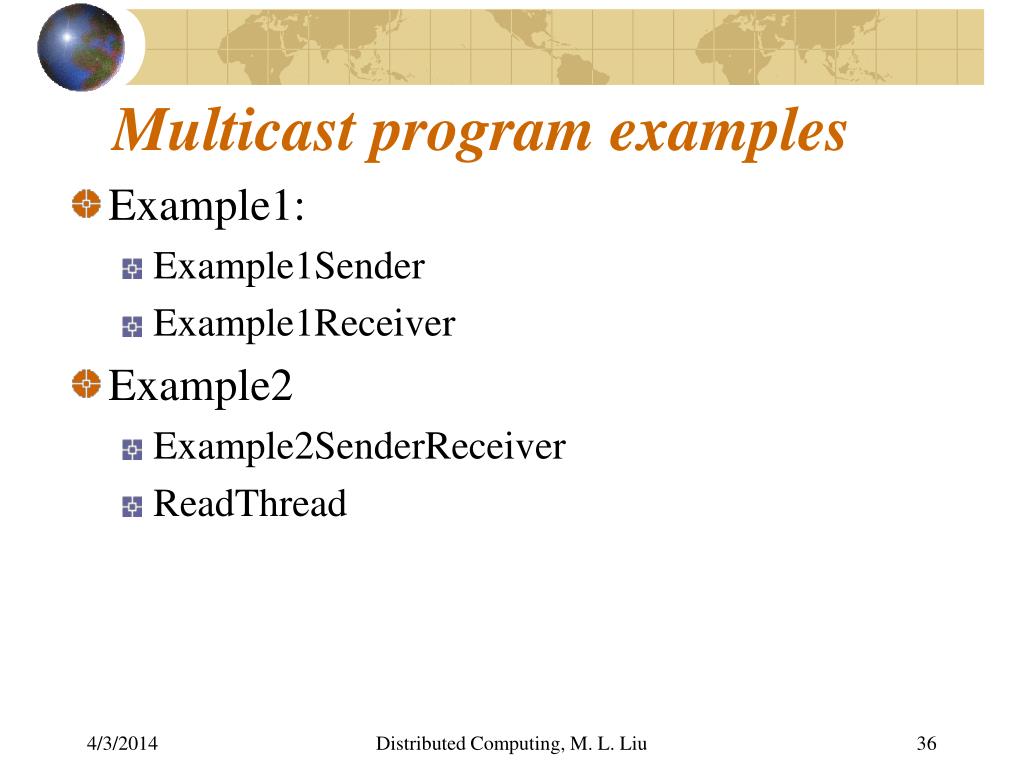 Multicast program examples

Example1:

Example1Sender

Example1Receiver

Example2

Example2SenderReceiver

ReadThread

4/3/2014

Distributed Computing, M. L. Liu

36